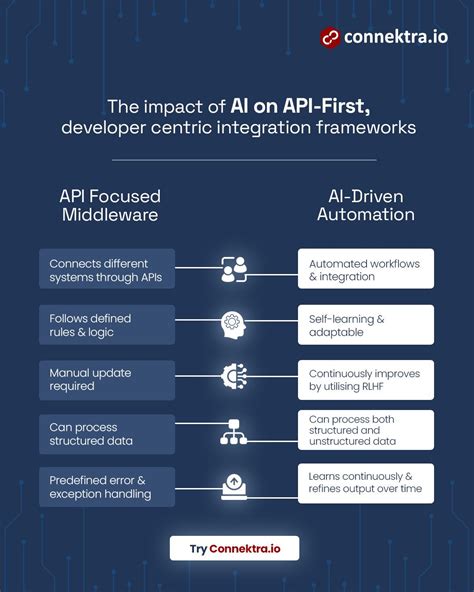 connektra.io

The impact of AI on API-First, developer centric integration frameworks

API Focused Middleware

Connects different systems through APIs

Follows defined rules & logic

Manual update required

Can process structured data

Predefined error & exception handling

AI-Driven Automation

Automated workflows & integration

Self-learning & adaptable

Continuously improves by utilising RLHF

Can process both structured and unstructured data

Learns continuously & refines output over time

Try Connektra.io